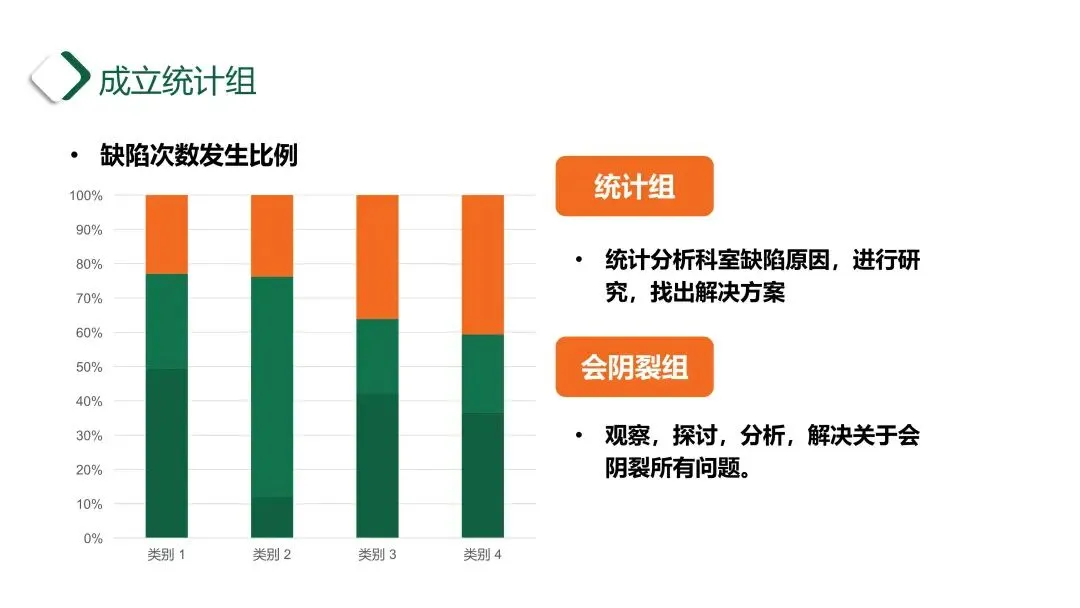 成立统计组

• 缺陷次数发生比例

100%
90%
80%
70%
60%
50%
40%
30%
20%
10%
0%

类别 1 类别 2 类别 3 类别 4

统计组

• 统计分析科室缺陷原因，进行研究，找出解决方案

会阴裂组

• 观察，探讨，分析，解决关于会阴裂所有问题。